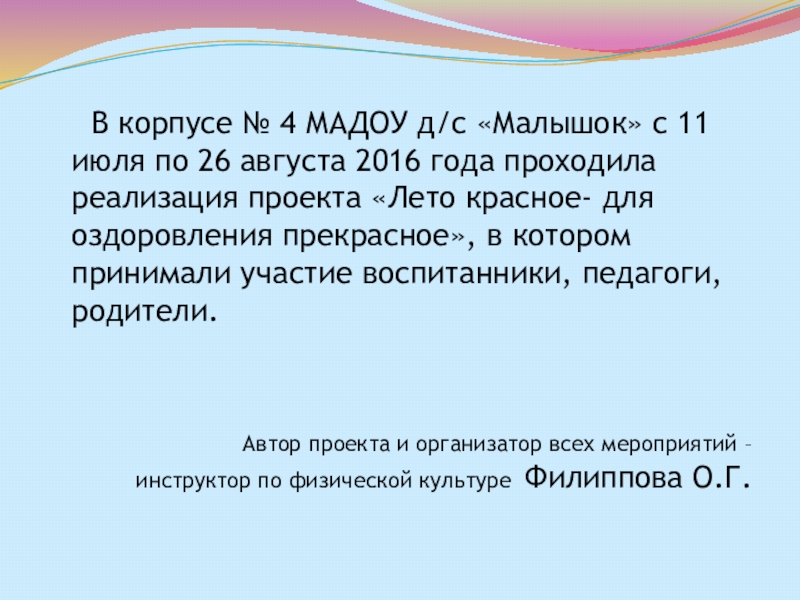 В корпусе № 4 МАДОУ д/с «Малышок» с 11 июля по 26 августа 2016 года проходила реализация проекта «Лето красное- для оздоровления прекрасное», в котором принимали участие воспитанники, педагоги, родители.

Автор проекта и организатор всех мероприятий – инструктор по физической культуре Филиппова О.Г.